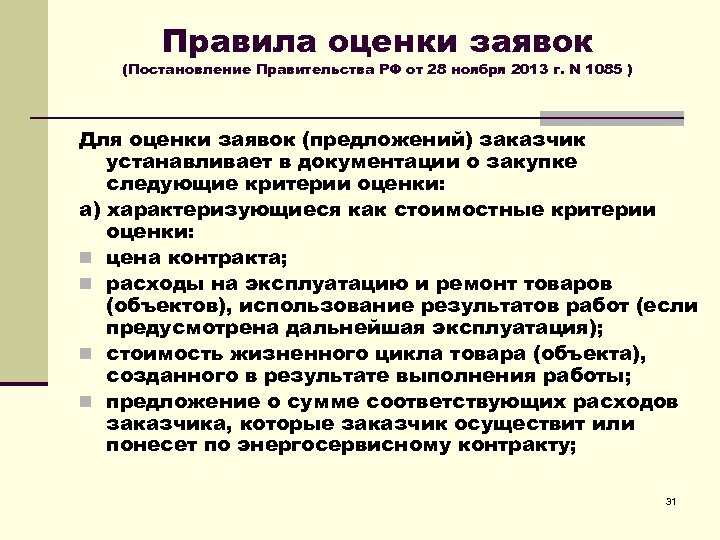 Правила оценки заявок
(Постановление Правительства РФ от 28 ноября 2013 г. N 1085 )

Для оценки заявок (предложений) заказчик устанавливает в документации о закупке следующие критерии оценки:

а) характеризующиеся как стоимостные критерии оценки:

цена контракта;

расходы на эксплуатацию и ремонт товаров (объектов), использование результатов работ (если предусмотрена дальнейшая эксплуатация);

стоимость жизненного цикла товара (объекта), созданного в результате выполнения работы;

предложение о сумме соответствующих расходов заказчика, которые заказчик осуществит или понесет по энергосервисному контракту;

31